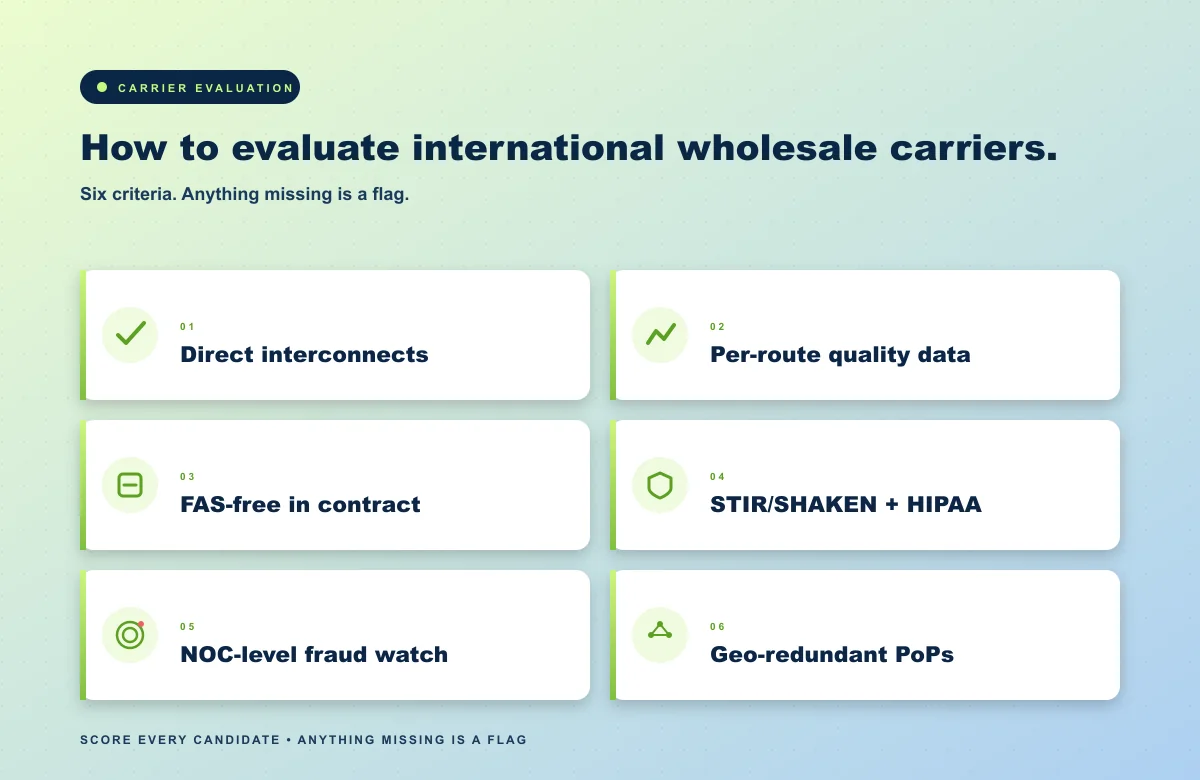 CARRIER EVALUATION

How to evaluate international wholesale carriers.

Six criteria. Anything missing is a flag.

01
Direct interconnects

02
Per-route quality data

03
FAS-free in contract

04
STIR/SHAKEN + HIPAA

05
NOC-level fraud watch

06
Geo-redundant PoPs

SCORE EVERY CANDIDATE • ANYTHING MISSING IS A FLAG